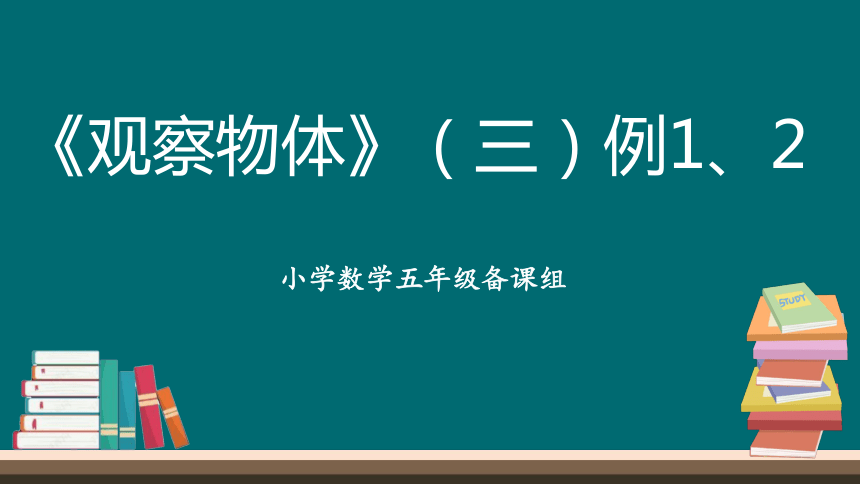 《观察物体》（三）例1、2

小学数学五年级备课组

STUDY